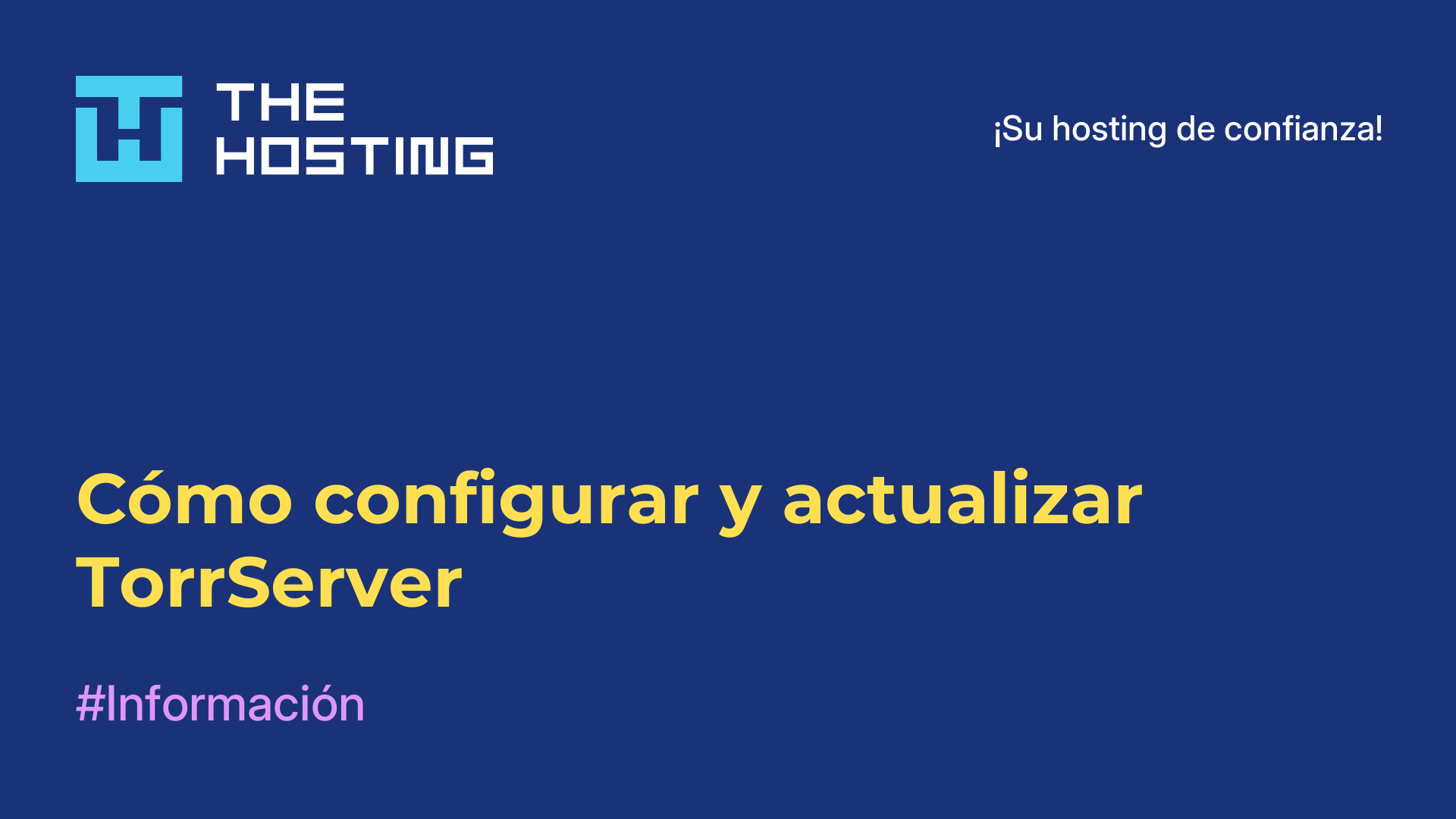 THE HOSTING

¡Su hosting de confianza!

Cómo configurar y actualizar TorrServer

#Información